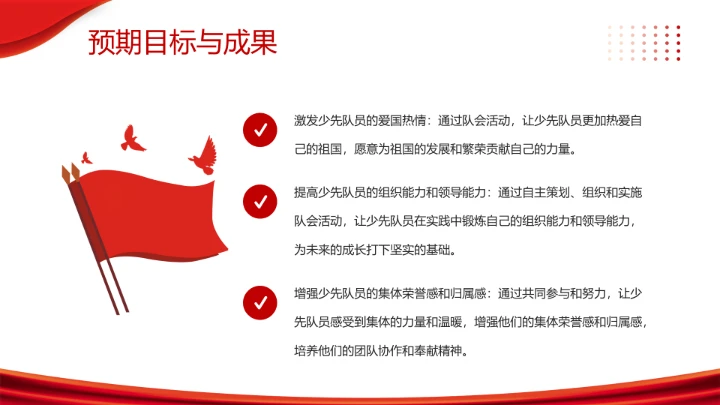 预期目标与成果

激发少先队员的爱国热情：通过队会活动，让少先队员更加热爱自己的祖国，愿意为祖国的发展和繁荣贡献自己的力量。

提高少先队员的组织能力和领导能力：通过自主策划、组织和实施队会活动，让少先队员在实践中锻炼自己的组织能力和领导能力，为未来的成长打下坚实的基础。

增强少先队员的集体荣誉感和归属感：通过共同参与和努力，让少先队员感受到集体的力量和温暖，增强他们的集体荣誉感和归属感，培养他们的团队协作和奉献精神。